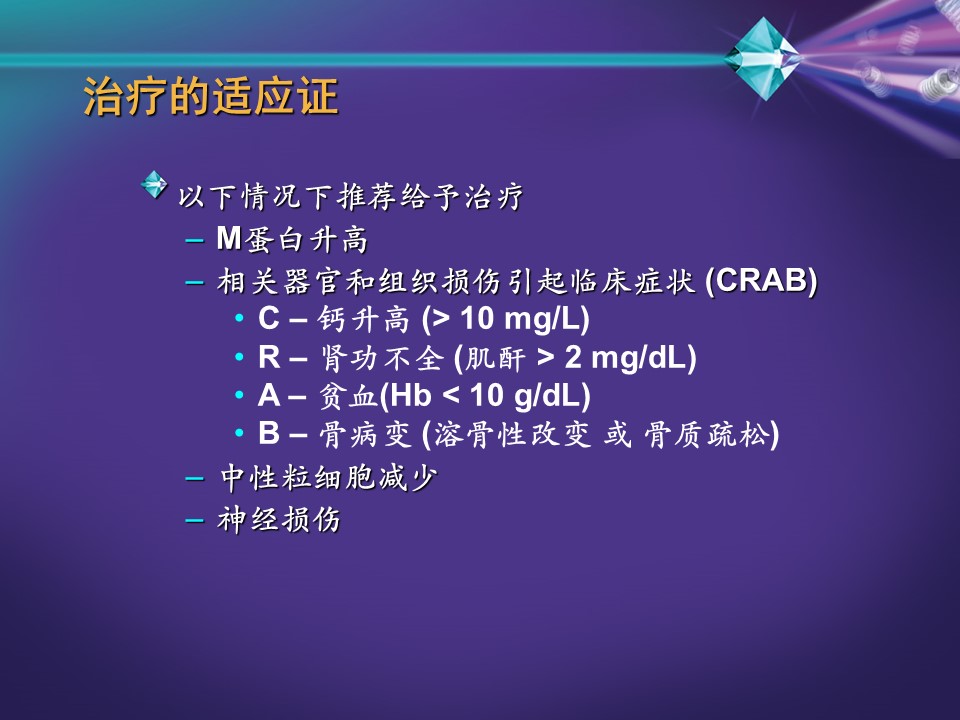 治疗的适应证

以下情况下推荐给予治疗

– M蛋白升高

– 相关器官和组织损伤引起临床症状 (CRAB)

• C – 钙升高 (> 10 mg/L)

• R – 肾功不全 (肌酐 > 2 mg/dL)

• A – 贫血(Hb < 10 g/dL)

• B – 骨病变 (溶骨性改变 或 骨质疏松)

– 中性粒细胞减少

– 神经损伤